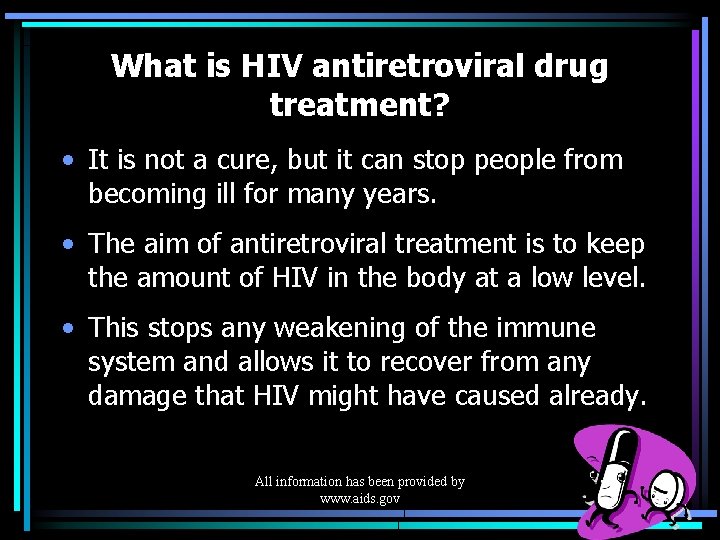 What is HIV antiretroviral drug treatment?

• It is not a cure, but it can stop people from becoming ill for many years.

• The aim of antiretroviral treatment is to keep the amount of HIV in the body at a low level.

• This stops any weakening of the immune system and allows it to recover from any damage that HIV might have caused already.

All information has been provided by www.aids.gov